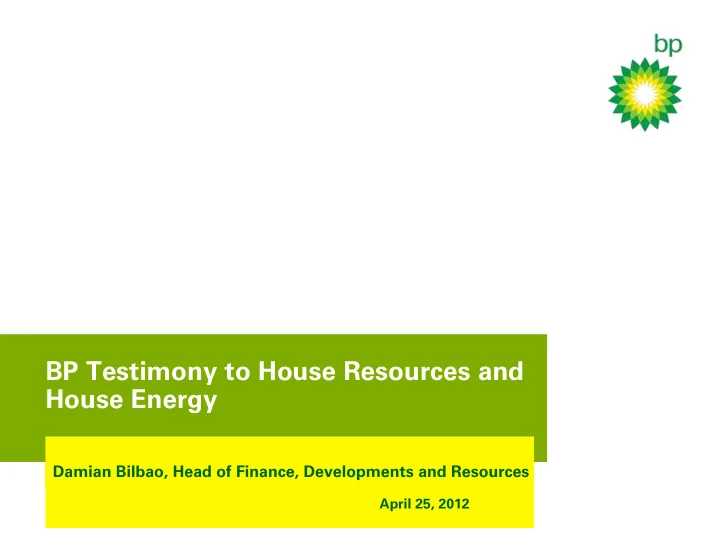 bp

BP Testimony to House Resources and House Energy

Damian Bilbao, Head of Finance, Developments and Resources

April 25, 2012